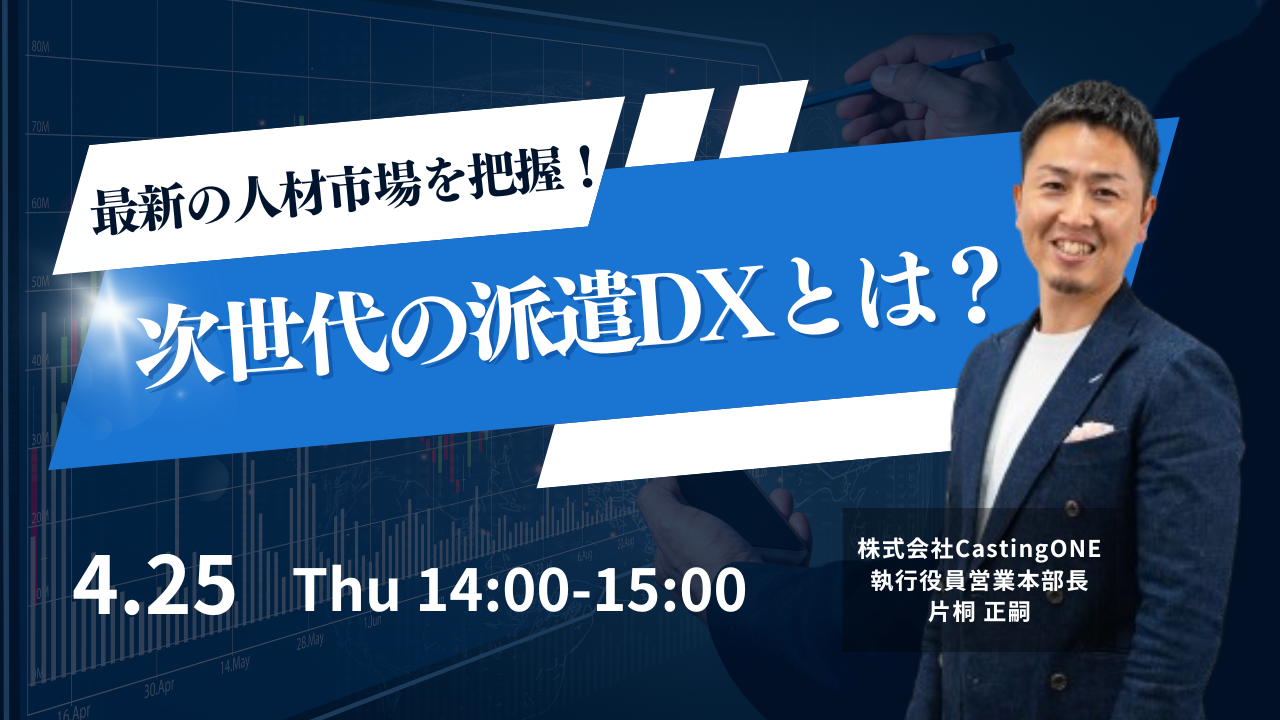 最新の人材市場を把握！

次世代の派遣DXとは？

4.25 Thu 14:00-15:00

株式会社CastingONE
執行役員営業本部長
片桐 正嗣